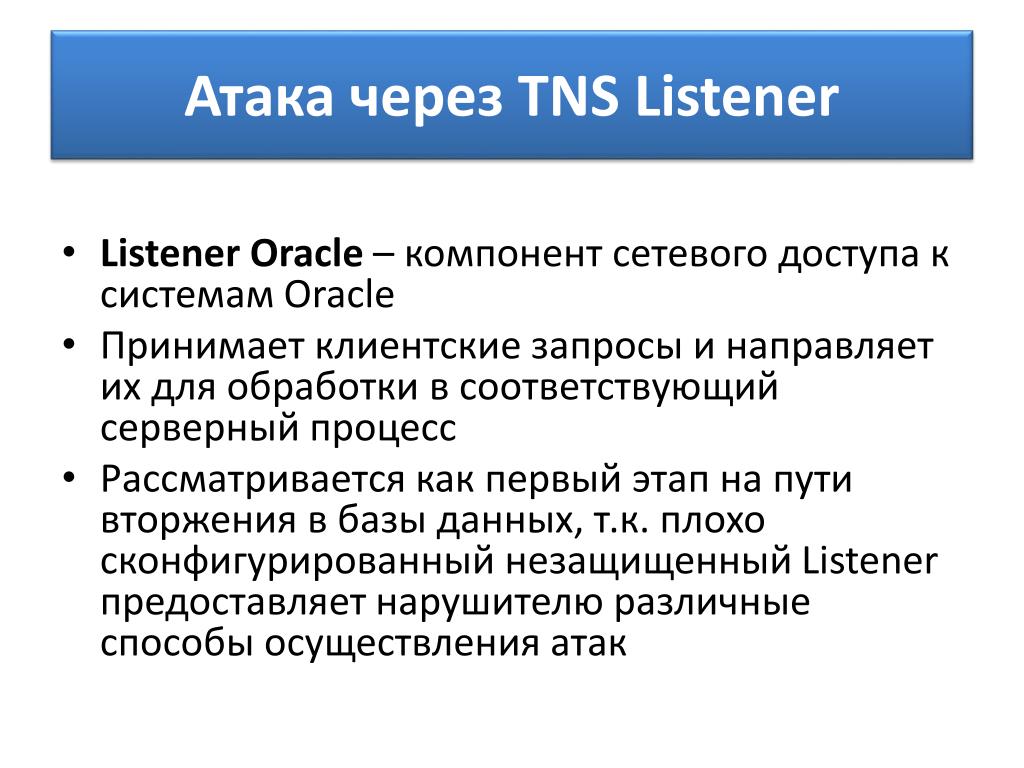 Атака через TNS Listener

• Listener Oracle – компонент сетевого доступа к системам Oracle
• Принимает клиентские запросы и направляет их для обработки в соответствующий серверный процесс
• Рассматривается как первый этап на пути вторжения в базы данных, т.к. плохо сконфигурированный незащищенный Listener предоставляет нарушителю различные способы осуществления атак